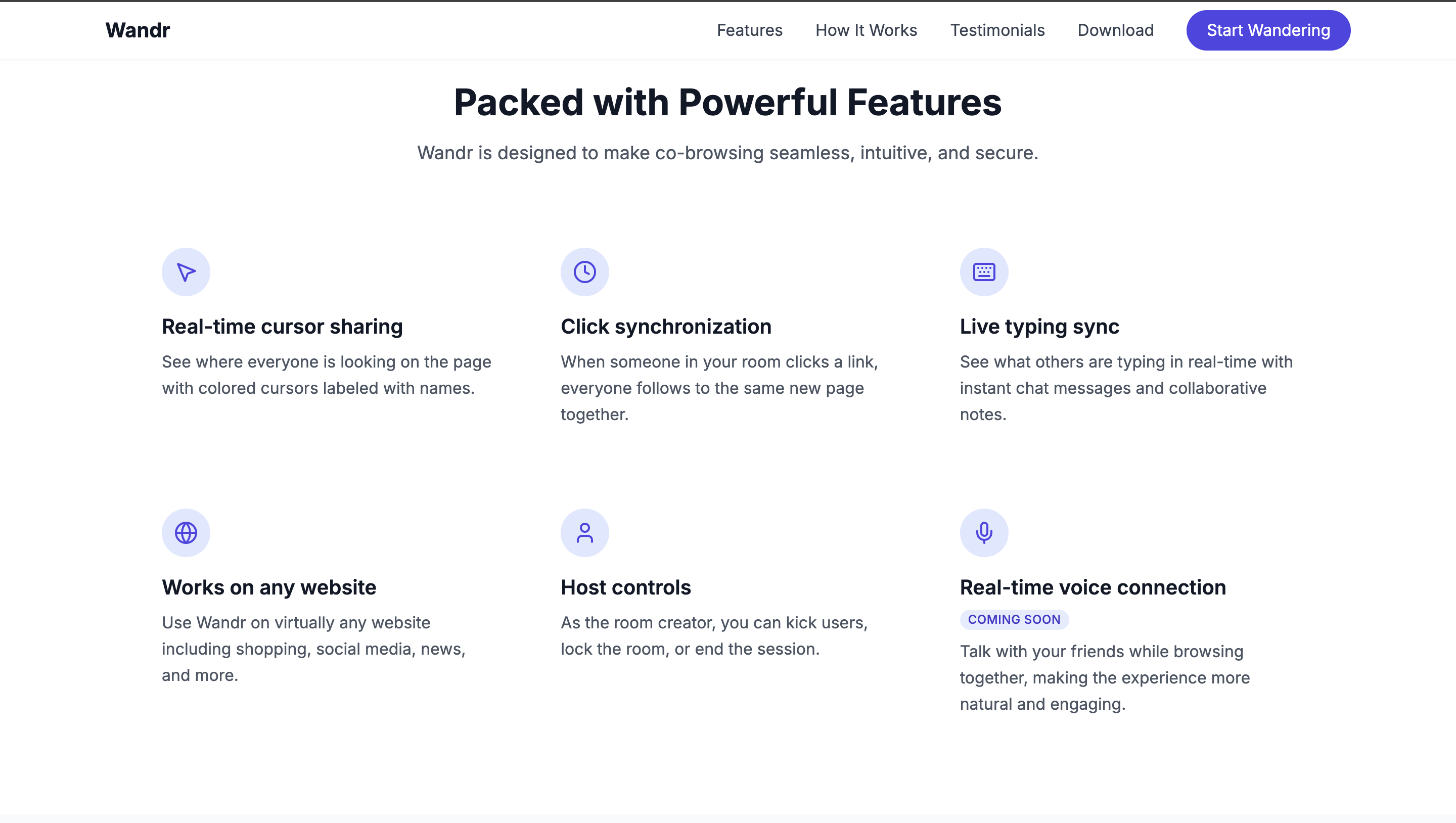 Wandr

Features How It Works Testimonials Download Start Wandering

Packed with Powerful Features

Wandr is designed to make co-browsing seamless, intuitive, and secure.

Real-time cursor sharing

See where everyone is looking on the page with colored cursors labeled with names.

Click synchronization

When someone in your room clicks a link, everyone follows to the same new page together.

Live typing sync

See what others are typing in real-time with instant chat messages and collaborative notes.

Works on any website

Use Wandr on virtually any website including shopping, social media, news, and more.

Host controls

As the room creator, you can kick users, lock the room, or end the session.

Real-time voice connection

COMING SOON

Talk with your friends while browsing together, making the experience more natural and engaging.